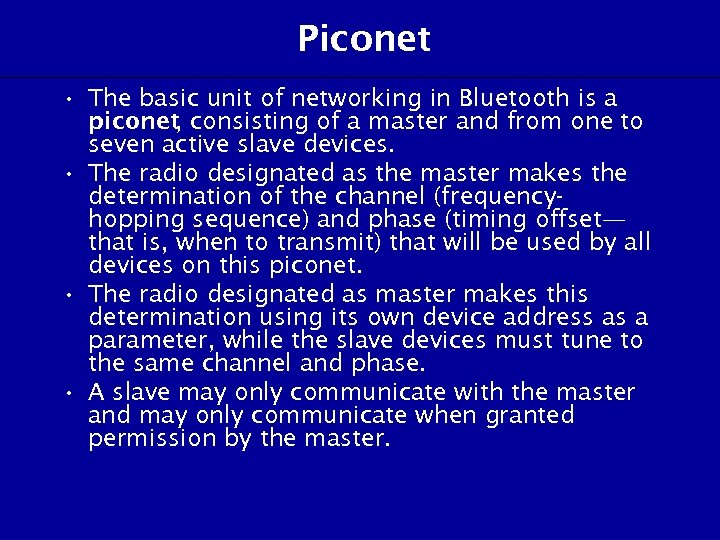 Piconet

• The basic unit of networking in Bluetooth is a piconet, consisting of a master and from one to seven active slave devices.

• The radio designated as the master makes the determination of the channel (frequency-hopping sequence) and phase (timing offset—that is, when to transmit) that will be used by all devices on this piconet.

• The radio designated as master makes this determination using its own device address as a parameter, while the slave devices must tune to the same channel and phase.

• A slave may only communicate with the master and may only communicate when granted permission by the master.